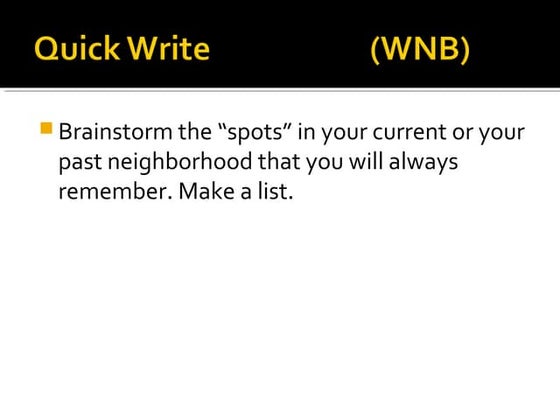 Quick Write (WNB)

Brainstorm the “spots” in your current or your past neighborhood that you will always remember. Make a list.